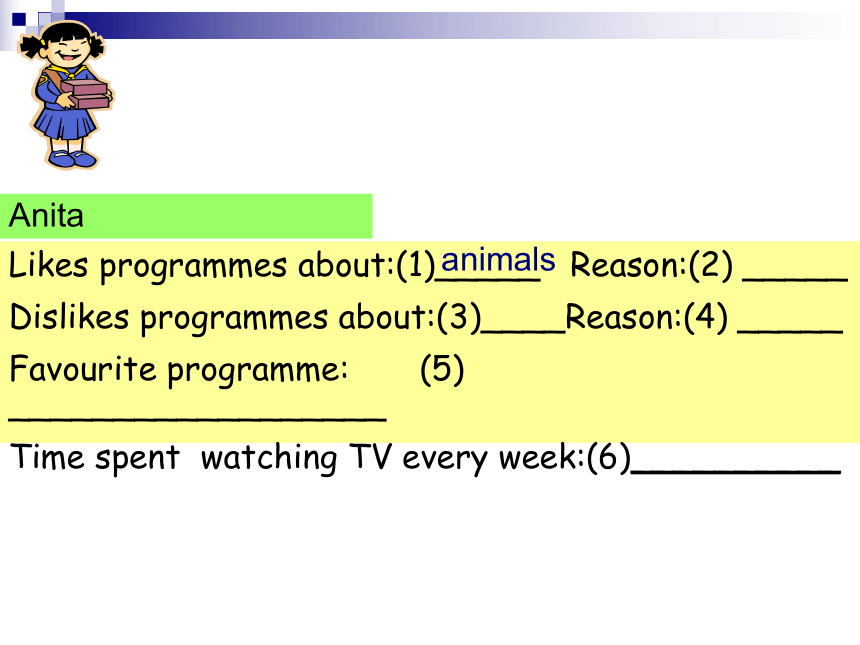 Anita

Likes programmes about:(1) animals Reason:(2) _____

Dislikes programmes about:(3)____Reason:(4) _____

Favourite programme: (5) __________________

Time spent watching TV every week:(6)__________